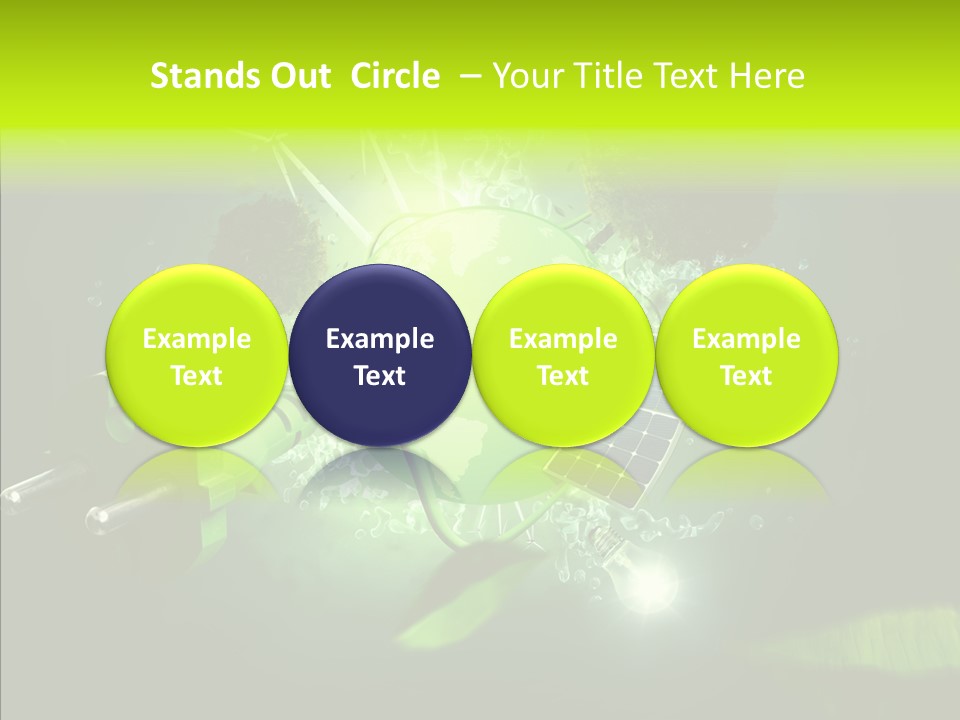 Stands Out Circle – Your Title Text Here

Example Text

Example Text

Example Text

Example Text